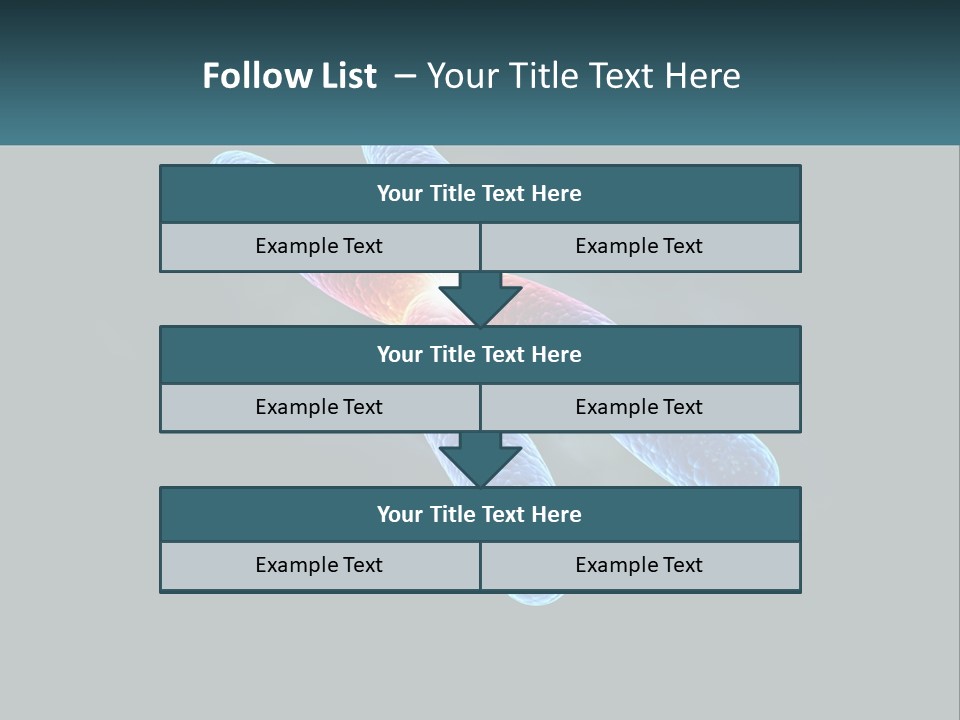 Follow List – Your Title Text Here

Your Title Text Here

Example Text

Example Text

Your Title Text Here

Example Text

Example Text

Your Title Text Here

Example Text

Example Text